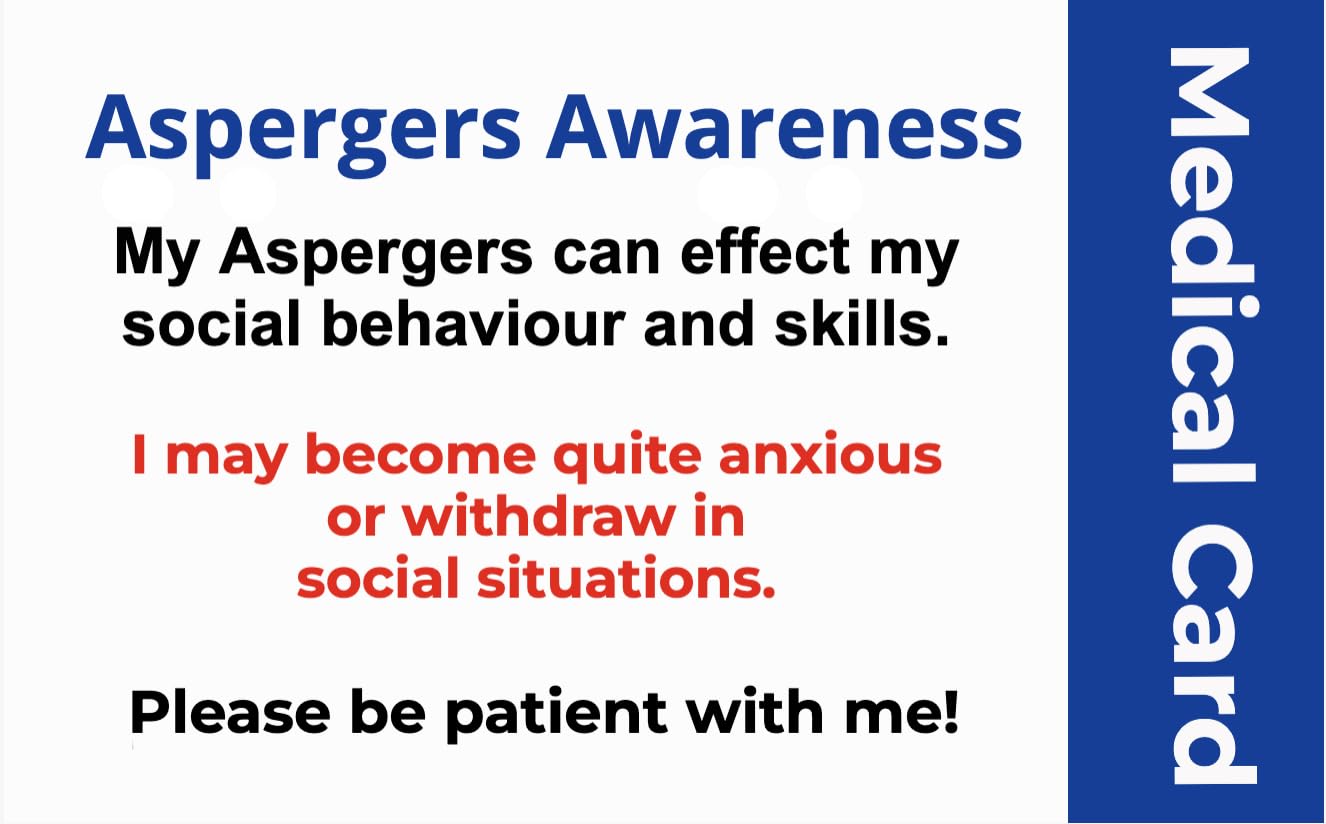 Aspergers Awareness

My Aspergers can effect my social behaviour and skills.

I may become quite anxious or withdraw in social situations.

Please be patient with me!

Medical Card